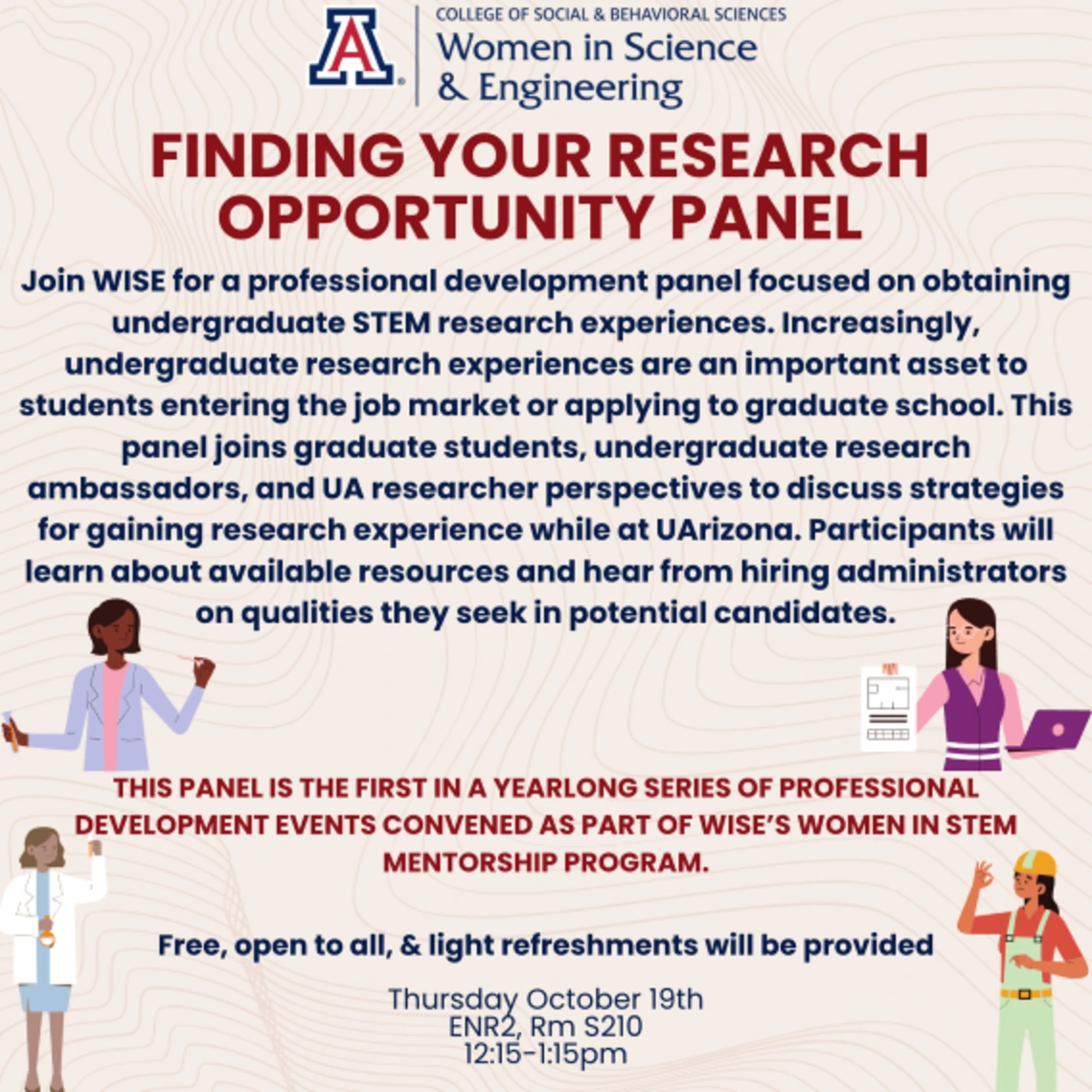 A

COLLEGE OF SOCIAL & BEHAVIORAL SCIENCES
Women in Science & Engineering

FINDING YOUR RESEARCH OPPORTUNITY PANEL

Join WISE for a professional development panel focused on obtaining undergraduate STEM research experiences. Increasingly, undergraduate research experiences are an important asset to students entering the job market or applying to graduate school. This panel joins graduate students, undergraduate research ambassadors, and UA researcher perspectives to discuss strategies for gaining research experience while at UArizona. Participants will learn about available resources and hear from hiring administrators on qualities they seek in potential candidates.

THIS PANEL IS THE FIRST IN A YEARLONG SERIES OF PROFESSIONAL DEVELOPMENT EVENTS CONVENED AS PART OF WISE'S WOMEN IN STEM MENTORSHIP PROGRAM.

Free, open to all, & light refreshments will be provided

Thursday October 19th
ENR2, Rm S210
12:15-1:15pm